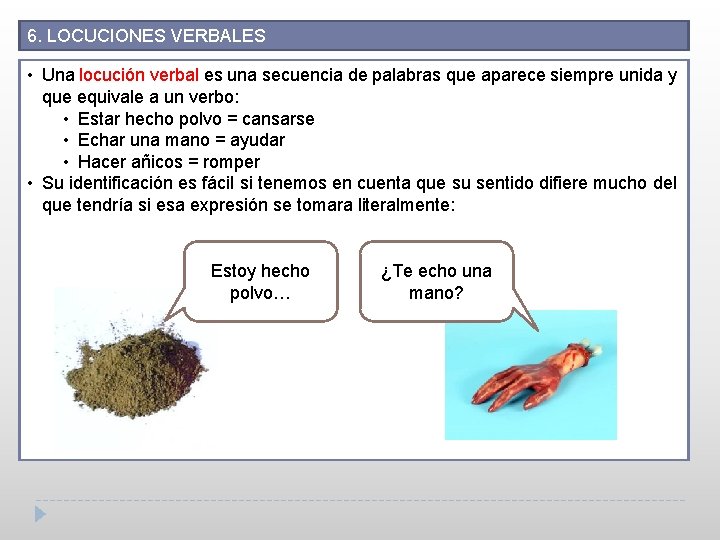 6. LOCUCIONES VERBALES

• Una locución verbal es una secuencia de palabras que aparece siempre unida y que equivale a un verbo:
• Estar hecho polvo = cansarse
• Echar una mano = ayudar
• Hacer añicos = romper
• Su identificación es fácil si tenemos en cuenta que su sentido difiere mucho del que tendría si esa expresión se tomara literalmente:

Estoy hecho polvo…

¿Te echo una mano?